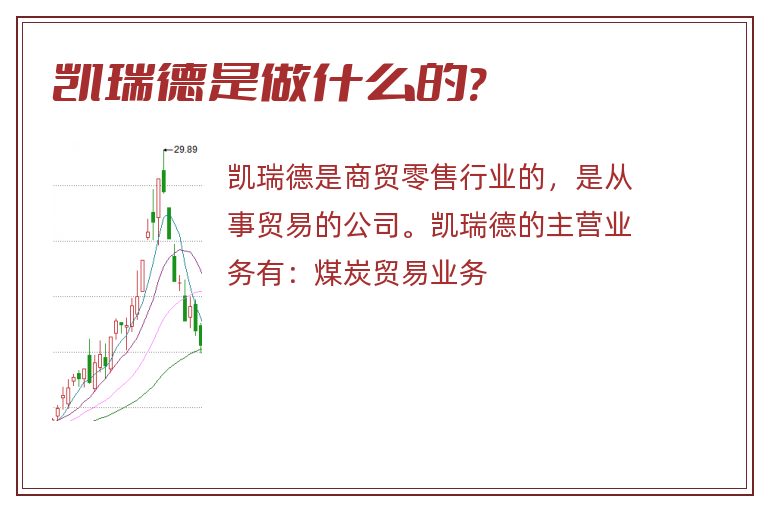 凯瑞德是做什么的?

29.89

凯瑞德是商贸零售行业的，是从事贸易的公司。凯瑞德的主营业务有：煤炭贸易业务